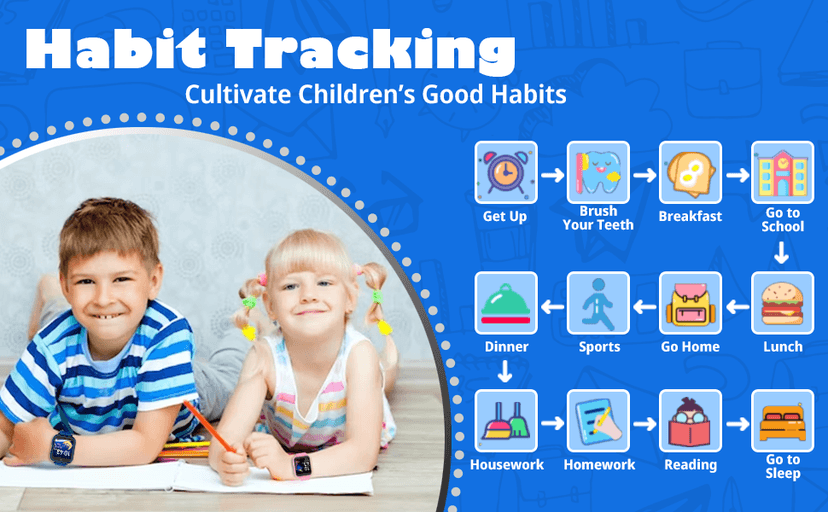 Habit Tracking

Cultivate Children's Good Habits

Get Up

Brush Your Teeth

Breakfast

Go to School

Lunch

Go Home

Sports

Dinner

Housework

Homework

Reading

Go to Sleep

10:43